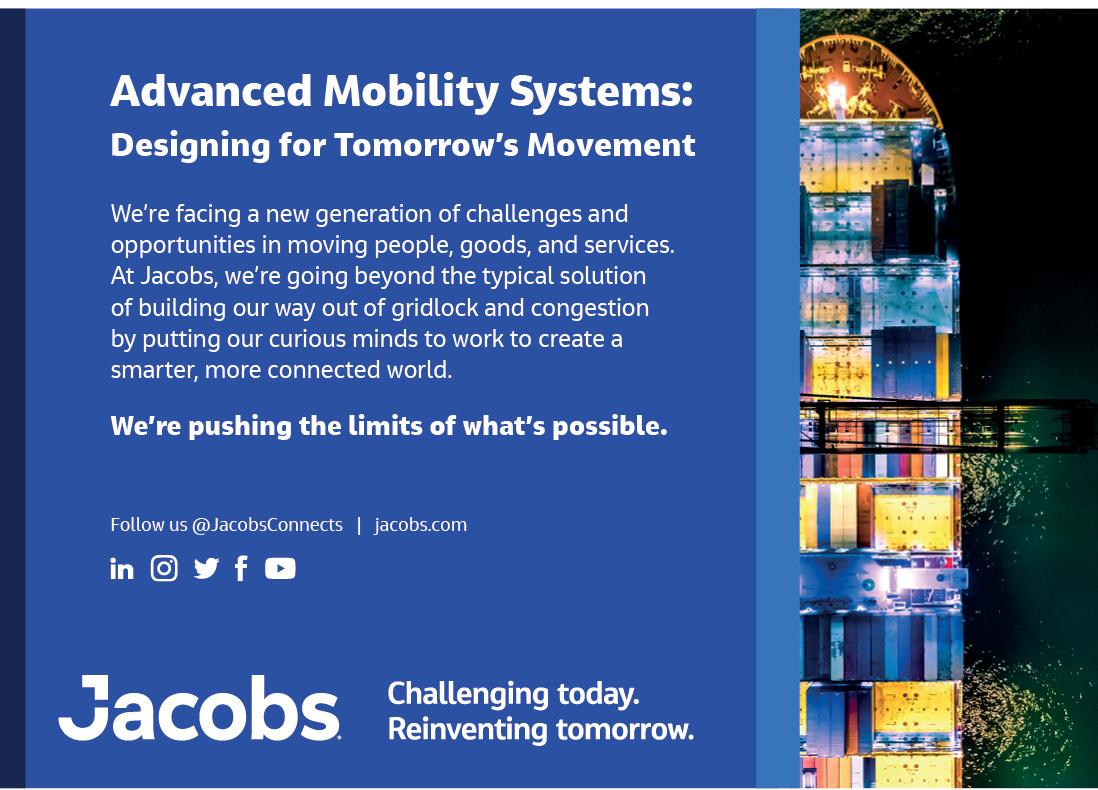 Advanced Mobility Systems:
Designing for Tomorrow's Movement

We're facing a new generation of challenges and opportunities in moving people, goods, and services. At Jacobs, we're going beyond the typical solution of building our way out of gridlock and congestion by putting our curious minds to work to create a smarter, more connected world.

We're pushing the limits of what's possible.

Follow us @JacobsConnects | jacobs.com

Jacobs

Challenging today.
Reinventing tomorrow.